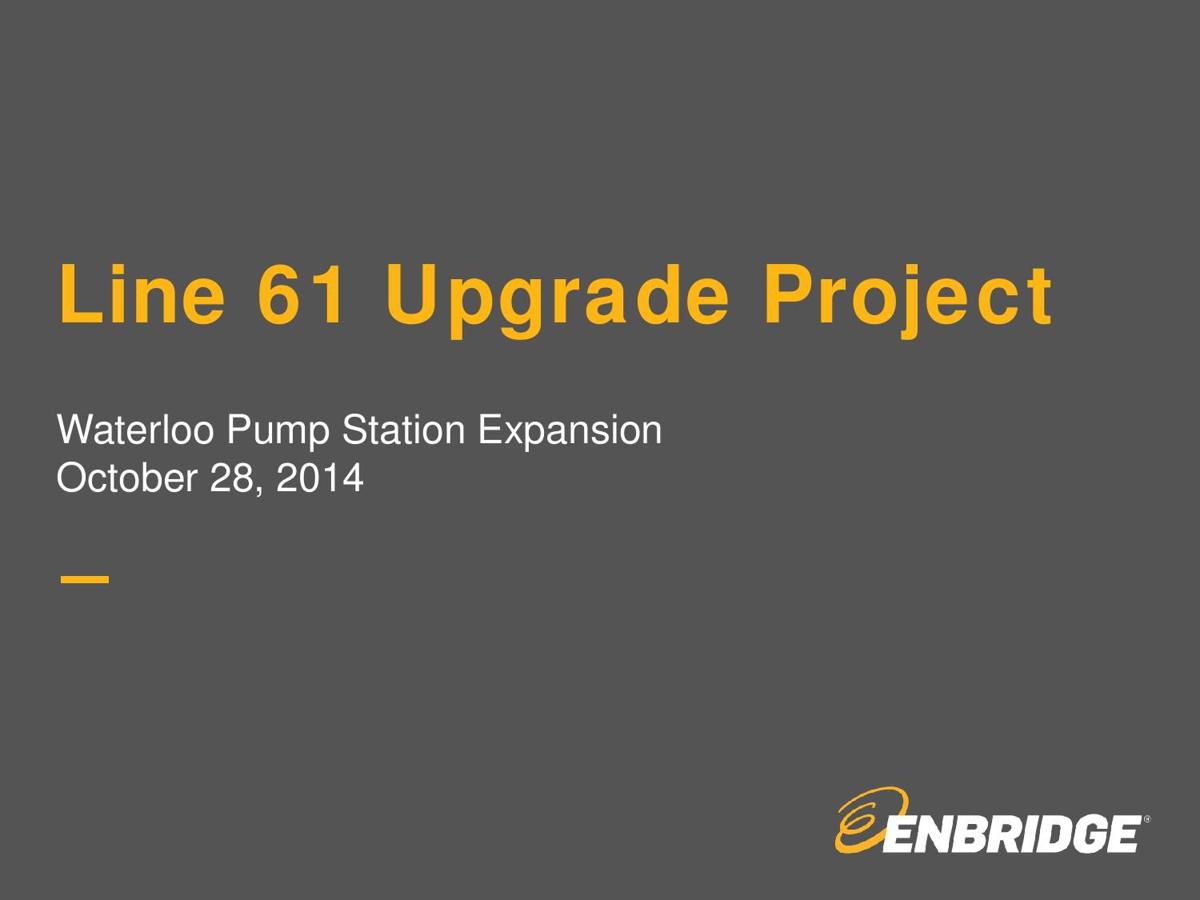 Line 61 Upgrade Project

Waterloo Pump Station Expansion
October 28, 2014

ENBRIDGE®